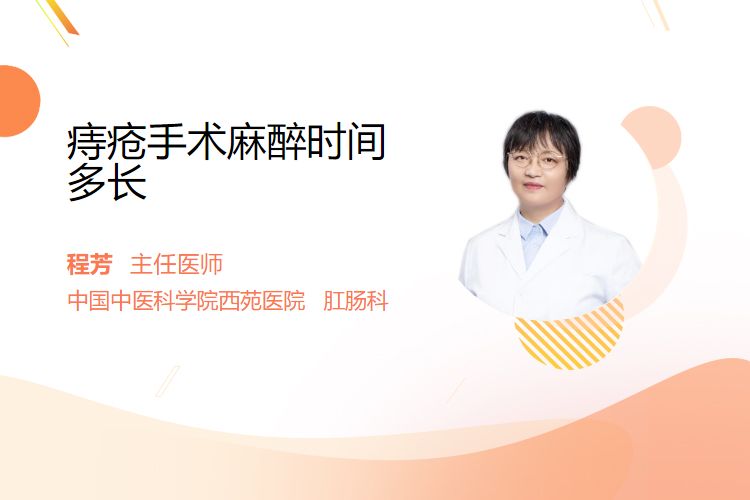 痔疮手术麻醉时间多长

程芳 主任医师

中国中医科学院西苑医院 肛肠科